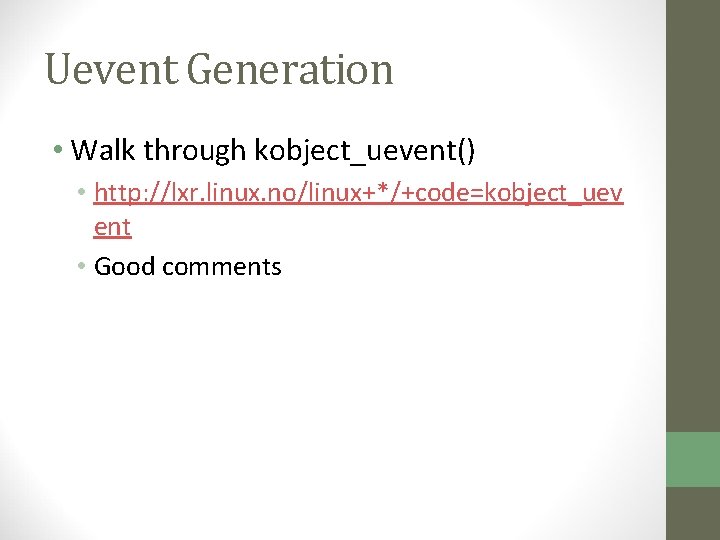 Uevent Generation

• Walk through kobject_uevent()
  • http://lxr.linux.no/linux+*/+code=kobject_uevent
  • Good comments